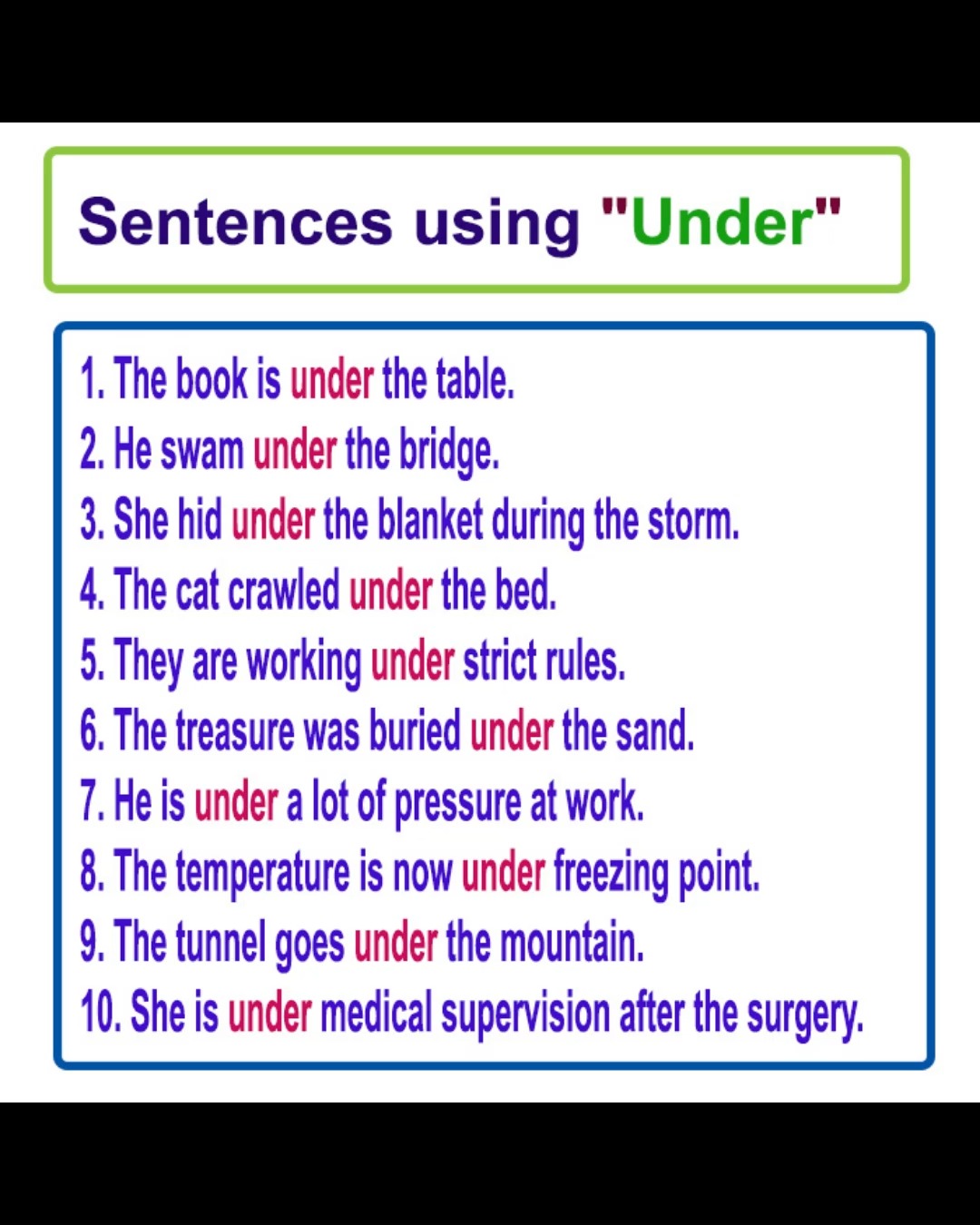 Sentences using "Under"

1. The book is under the table.
2. He swam under the bridge.
3. She hid under the blanket during the storm.
4. The cat crawled under the bed.
5. They are working under strict rules.
6. The treasure was buried under the sand.
7. He is under a lot of pressure at work.
8. The temperature is now under freezing point.
9. The tunnel goes under the mountain.
10. She is under medical supervision after the surgery.